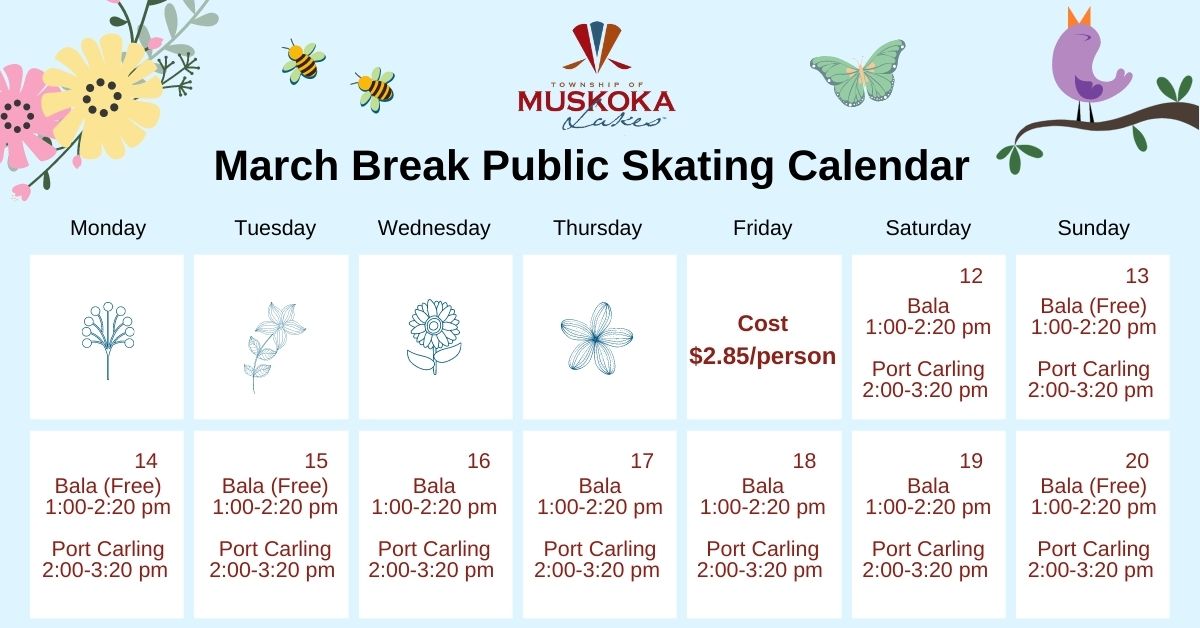 TOWNSHIP OF MUSKOKA Lakes

March Break Public Skating Calendar

| Monday | Tuesday | Wednesday | Thursday | Friday | Saturday | Sunday |
|---|---|---|---|---|---|---|
| | | | | Cost $2.85/person | 12 Bala 1:00-2:20 pm Port Carling 2:00-3:20 pm | 13 Bala (Free) 1:00-2:20 pm Port Carling 2:00-3:20 pm |
| 14 Bala (Free) 1:00-2:20 pm Port Carling 2:00-3:20 pm | 15 Bala (Free) 1:00-2:20 pm Port Carling 2:00-3:20 pm | 16 Bala 1:00-2:20 pm Port Carling 2:00-3:20 pm | 17 Bala 1:00-2:20 pm Port Carling 2:00-3:20 pm | 18 Bala 1:00-2:20 pm Port Carling 2:00-3:20 pm | 19 Bala 1:00-2:20 pm Port Carling 2:00-3:20 pm | 20 Bala (Free) 1:00-2:20 pm Port Carling 2:00-3:20 pm |